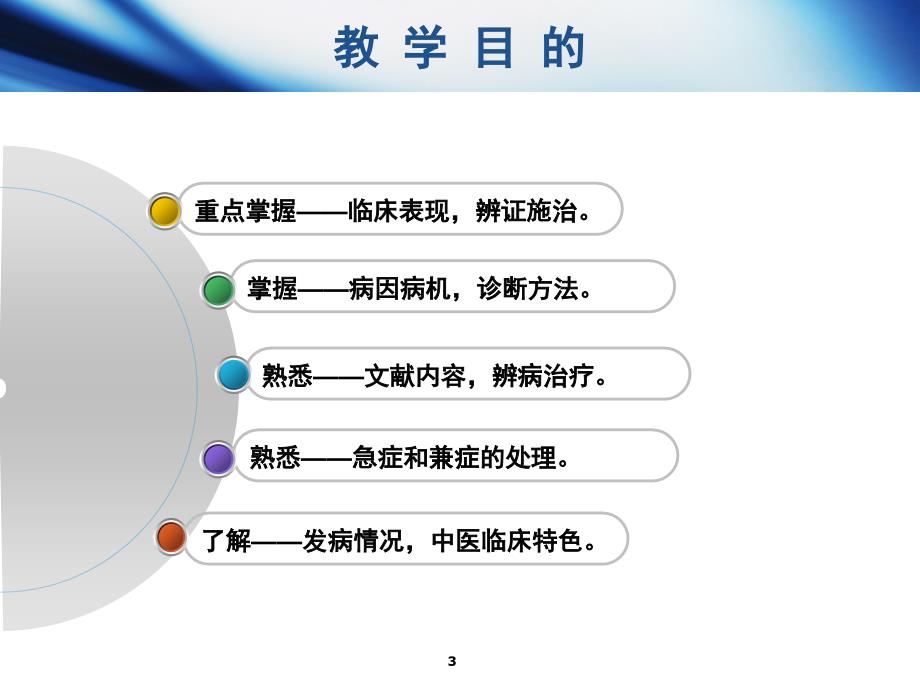 教 学 目 的

重点掌握——临床表现，辨证施治。

掌握——病因病机，诊断方法。

熟悉——文献内容，辨病治疗。

熟悉——急症和兼症的处理。

了解——发病情况，中医临床特色。

3